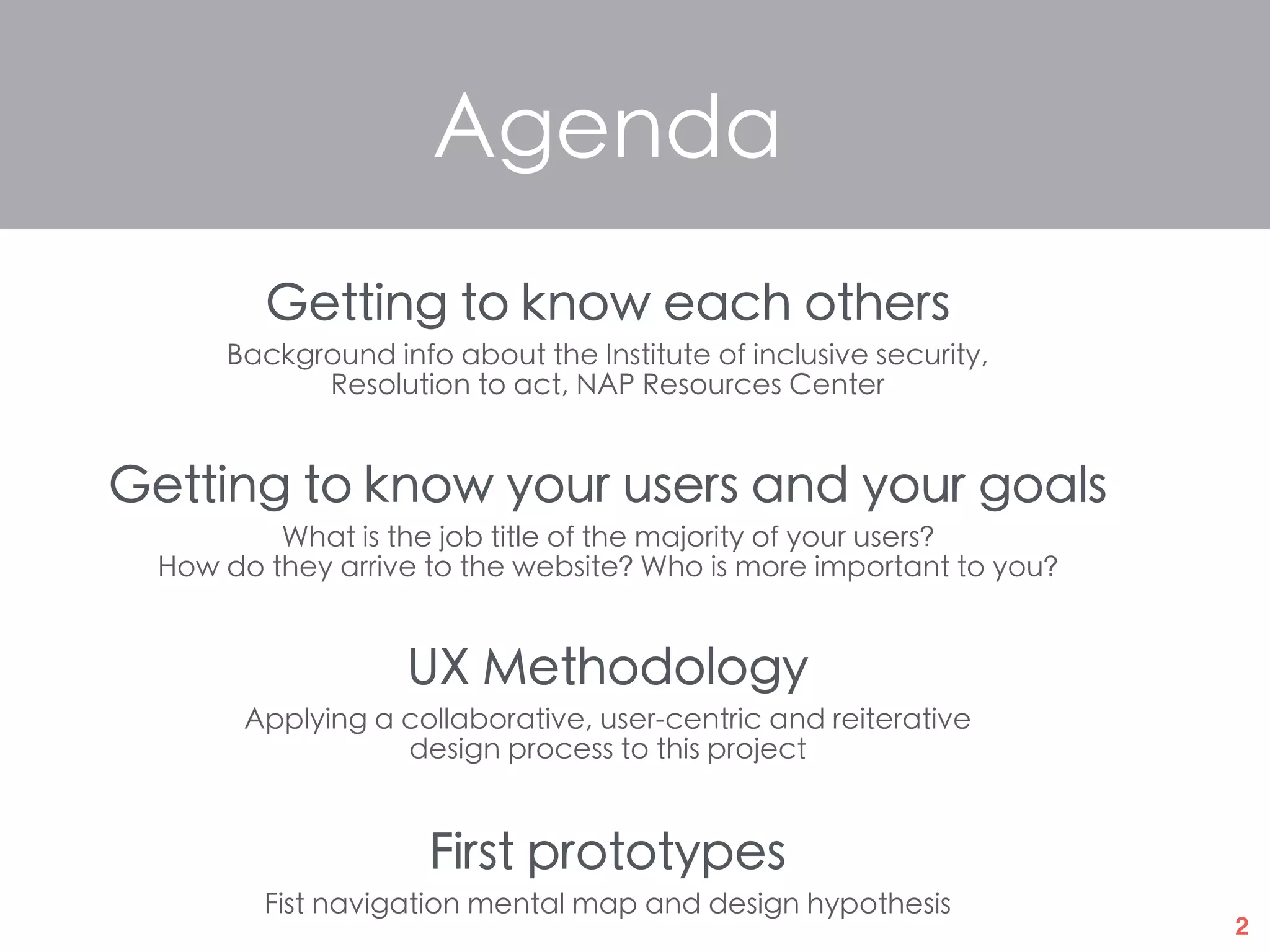 Agenda

Getting to know each others

Background info about the Institute of inclusive security, Resolution to act, NAP Resources Center

Getting to know your users and your goals

What is the job title of the majority of your users? How do they arrive to the website? Who is more important to you?

UX Methodology

Applying a collaborative, user-centric and reiterative design process to this project

First prototypes

Fist navigation mental map and design hypothesis

2